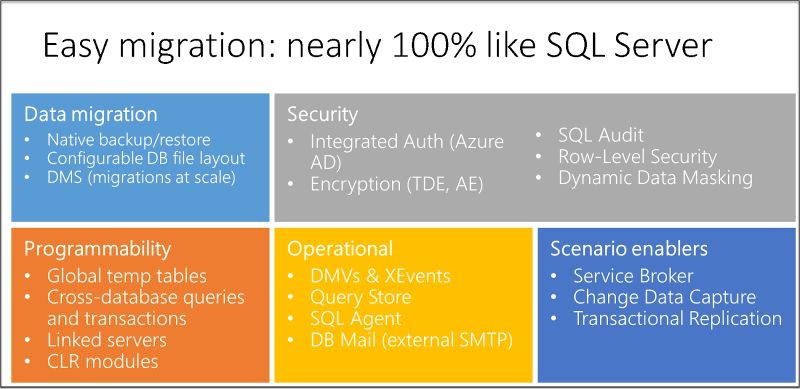 Easy migration: nearly 100% like SQL Server

Data migration
• Native backup/restore
• Configurable DB file layout
• DMS (migrations at scale)

Security
• Integrated Auth (Azure AD)
• Encryption (TDE, AE)
• SQL Audit
• Row-Level Security
• Dynamic Data Masking

Programmability
• Global temp tables
• Cross-database queries and transactions
• Linked servers
• CLR modules

Operational
• DMVs & XEvents
• Query Store
• SQL Agent
• DB Mail (external SMTP)

Scenario enablers
• Service Broker
• Change Data Capture
• Transactional Replication